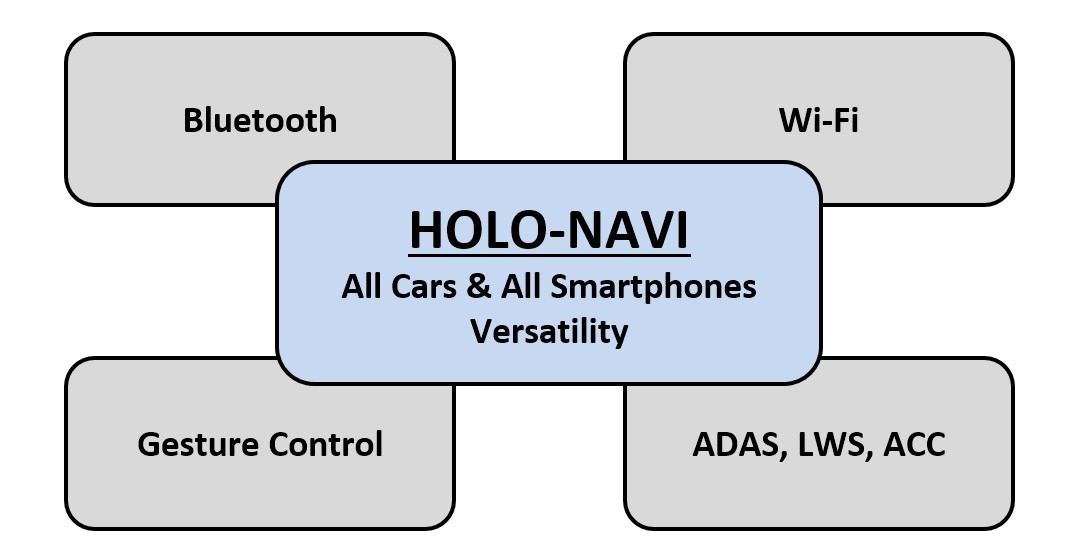 Bluetooth

Wi-Fi

HOLO-NAVI
All Cars & All Smartphones
Versatility

Gesture Control

ADAS, LWS, ACC